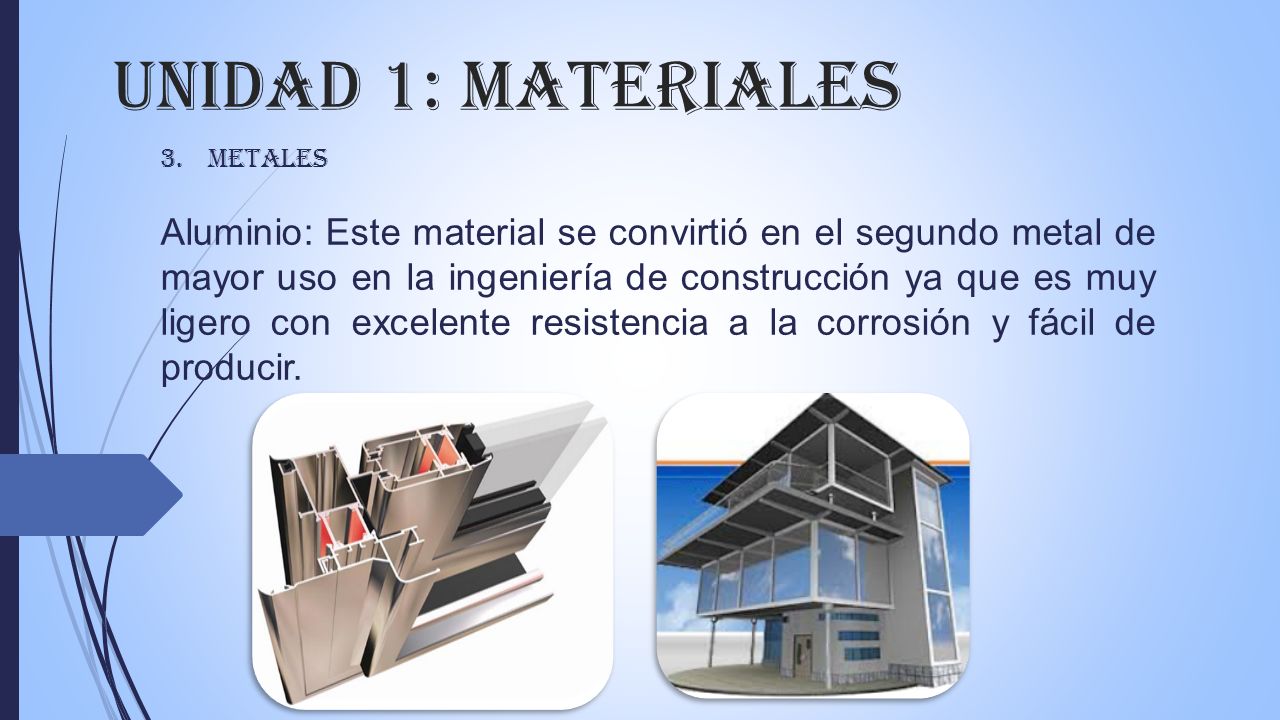 UNIDAD 1: MATERIALES

3. METALES

Aluminio: Este material se convirtió en el segundo metal de mayor uso en la ingeniería de construcción ya que es muy ligero con excelente resistencia a la corrosión y fácil de producir.